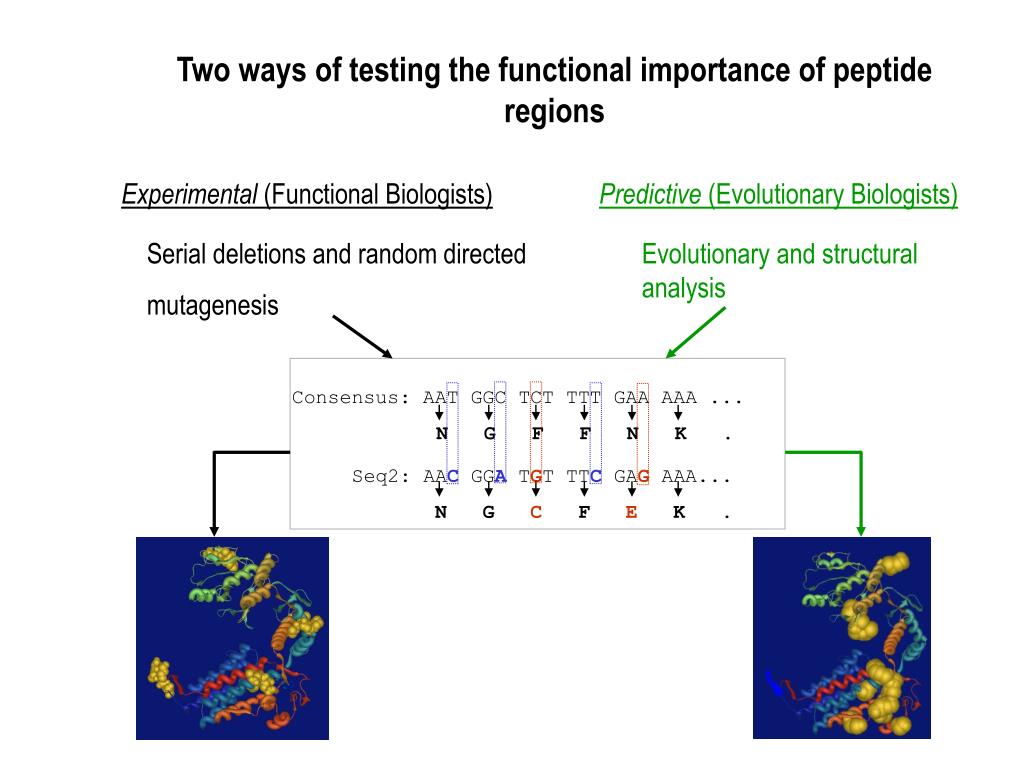 Two ways of testing the functional importance of peptide regions

Experimental (Functional Biologists)

Serial deletions and random directed mutagenesis

Predictive (Evolutionary Biologists)

Evolutionary and structural analysis

Consensus: AAT GGC TCT TTT GAA AAA ...
N G F F N K .

Seq2: AAC GGA TGT TTC GAG AAA...
N G C F E K .